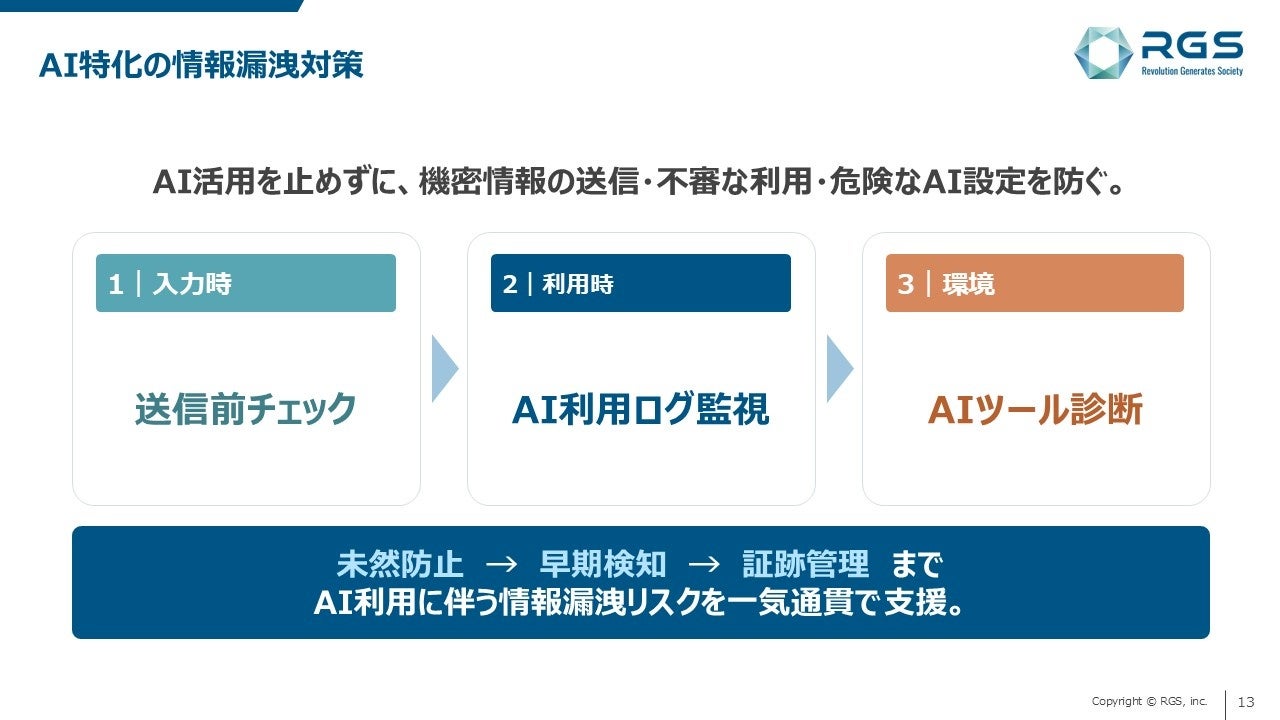 AI特化の情報漏洩対策

RGS
Revolution Generates Society

AI活用を止めずに、機密情報の送信・不審な利用・危険なAI設定を防ぐ。

1｜入力時

送信前チェック

2｜利用時

AI利用ログ監視

3｜環境

AIツール診断

未然防止 → 早期検知 → 証跡管理 まで
AI利用に伴う情報漏洩リスクを一気通貫で支援。

Copyright © RGS, inc. 13